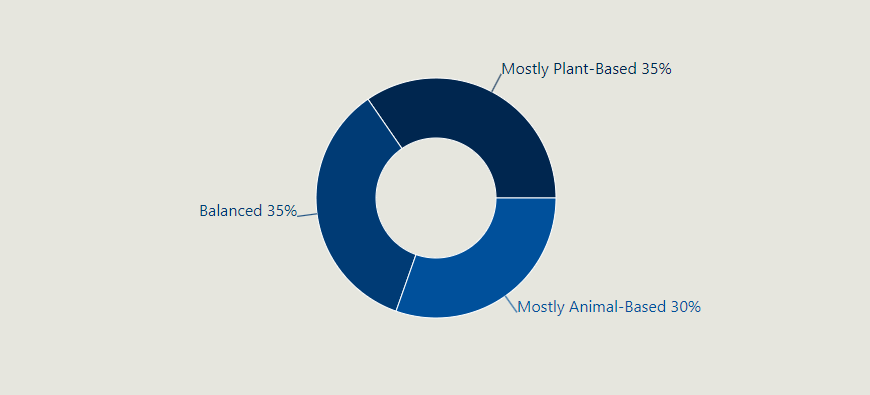 Mostly Plant-Based 35%

Balanced 35%

Mostly Animal-Based 30%